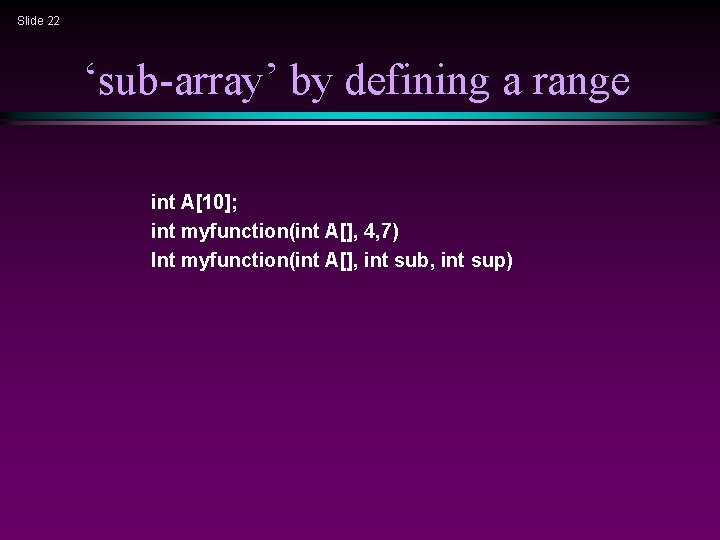 Slide 22

‘sub-array’ by defining a range

int A[10];
int myfunction(int A[], 4,7)
Int myfunction(int A[], int sub, int sup)